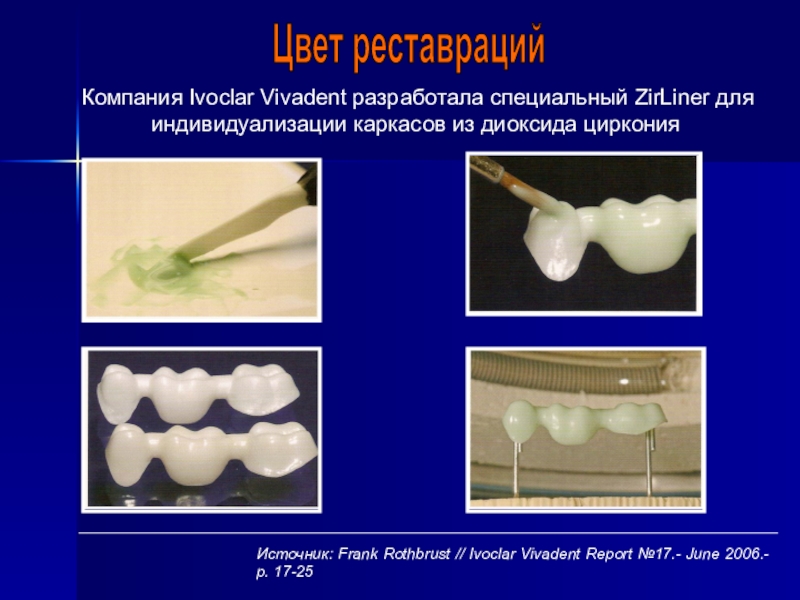 Цвет реставраций

Компания Ivoclar Vivadent разработала специальный ZirLiner для индивидуализации каркасов из диоксида циркония

Источник: Frank Rothbrust // Ivoclar Vivadent Report №17.- June 2006.- p. 17-25